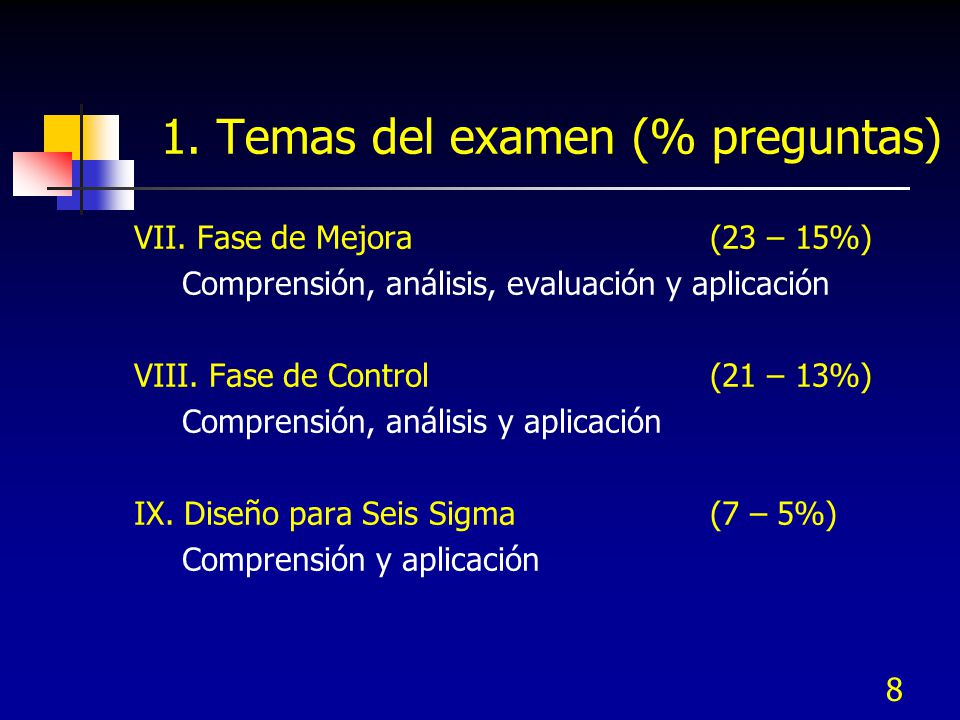 1. Temas del examen (% preguntas)

VII. Fase de Mejora (23 – 15%)
Comprensión, análisis, evaluación y aplicación

VIII. Fase de Control (21 – 13%)
Comprensión, análisis y aplicación

IX. Diseño para Seis Sigma (7 – 5%)
Comprensión y aplicación

8